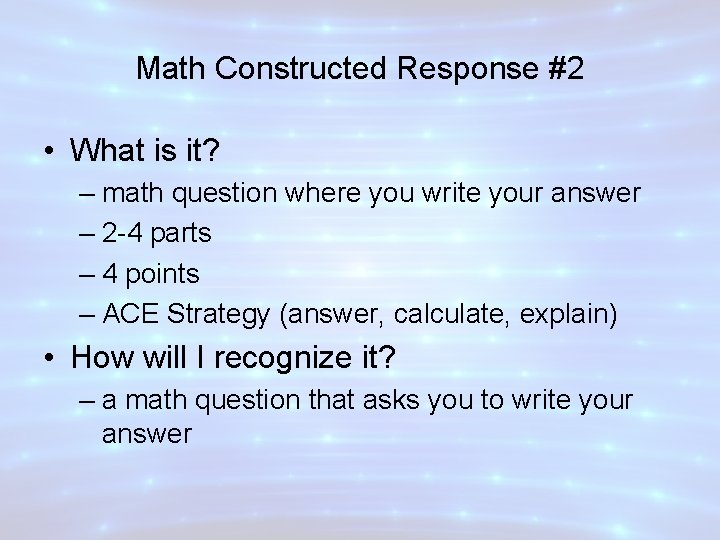 Math Constructed Response #2

• What is it?
– math question where you write your answer
– 2-4 parts
– 4 points
– ACE Strategy (answer, calculate, explain)

• How will I recognize it?
– a math question that asks you to write your answer